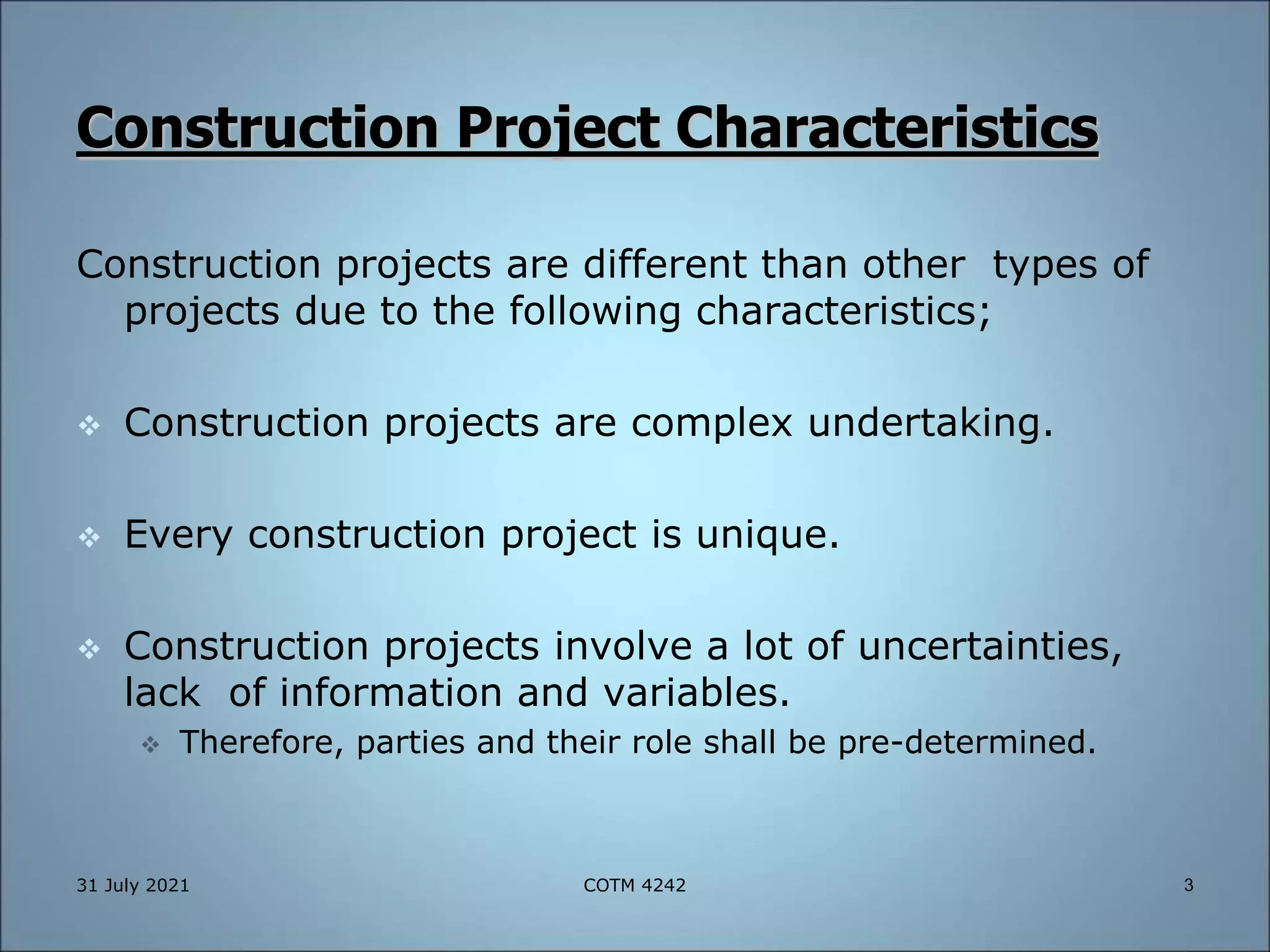 Construction Project Characteristics

Construction projects are different than other types of projects due to the following characteristics;

❖ Construction projects are complex undertaking.

❖ Every construction project is unique.

❖ Construction projects involve a lot of uncertainties, lack of information and variables.

❖ Therefore, parties and their role shall be pre-determined.

31 July 2021

COTM 4242

3